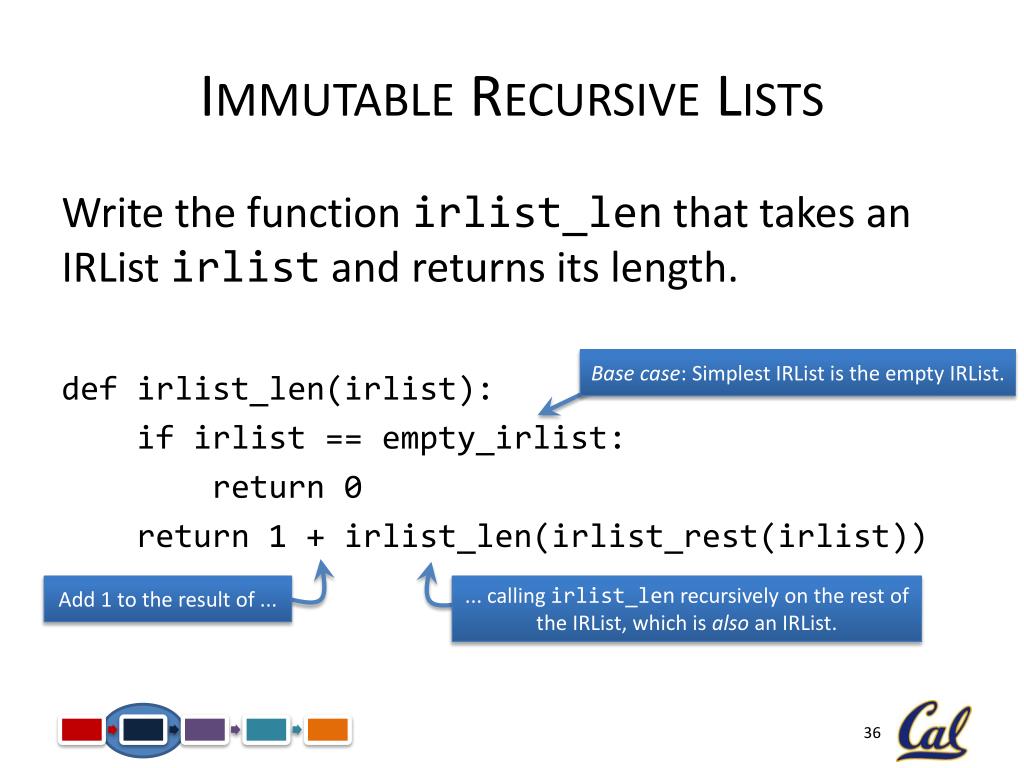 IMMUTABLE RECURSIVE LISTS

Write the function irlist_len that takes an IRList irlist and returns its length.

Base case: Simplest IRList is the empty IRList.

def irlist_len(irlist):
    if irlist == empty_irlist:
        return 0
    return 1 + irlist_len(irlist_rest(irlist))

Add 1 to the result of ...

... calling irlist_len recursively on the rest of the IRList, which is also an IRList.

36

Cal